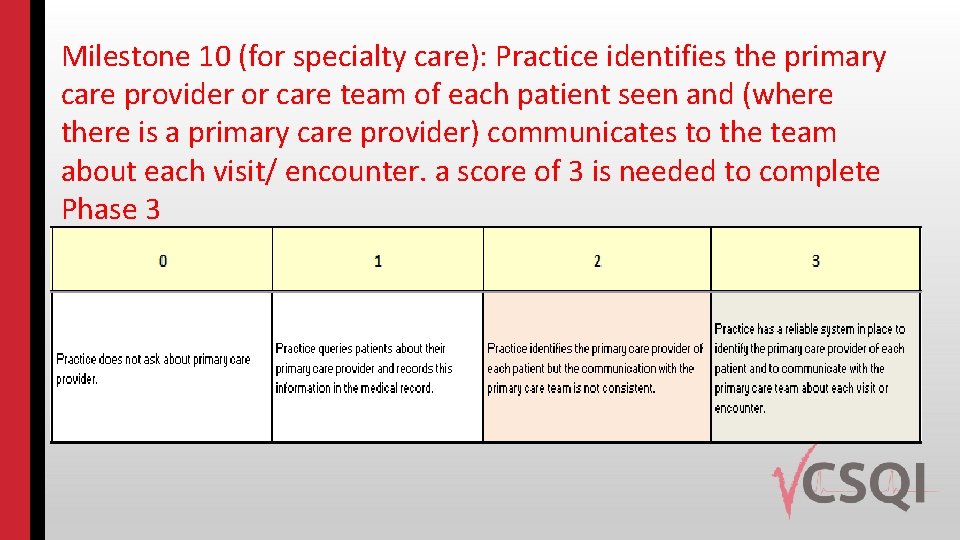 Milestone 10 (for specialty care): Practice identifies the primary care provider or care team of each patient seen and (where there is a primary care provider) communicates to the team about each visit/ encounter. a score of 3 is needed to complete Phase 3

| 0 | 1 | 2 | 3 |
|---|---|---|---|
| Practice does not ask about primary care provider. | Practice queries patients about their primary care provider and records this information in the medical record. | Practice identifies the primary care provider of each patient but the communication with the primary care team is not consistent. | Practice has a reliable system in place to identify the primary care provider of each patient and to communicate with the primary care team about each visit or encounter. |

CSQI